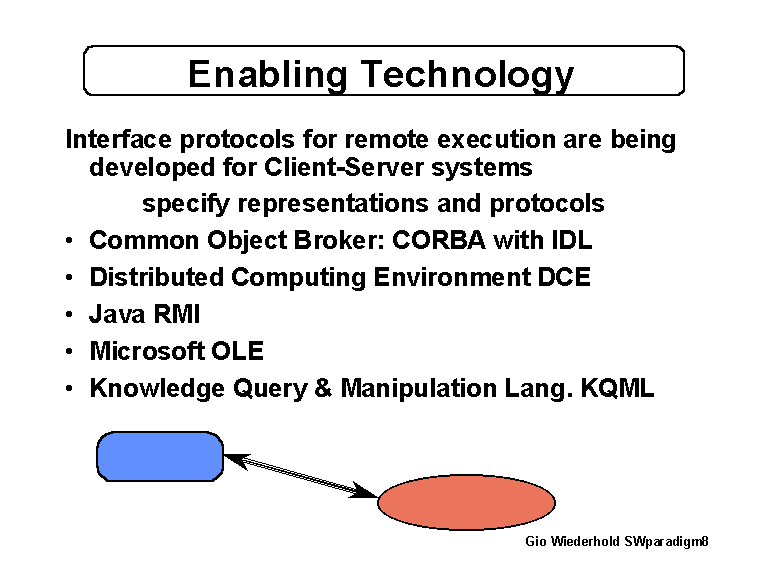 Enabling Technology

Interface protocols for remote execution are being developed for Client-Server systems

specify representations and protocols

• Common Object Broker: CORBA with IDL
• Distributed Computing Environment DCE
• Java RMI
• Microsoft OLE
• Knowledge Query & Manipulation Lang. KQML

Gio Wiederhold SWparadigm8